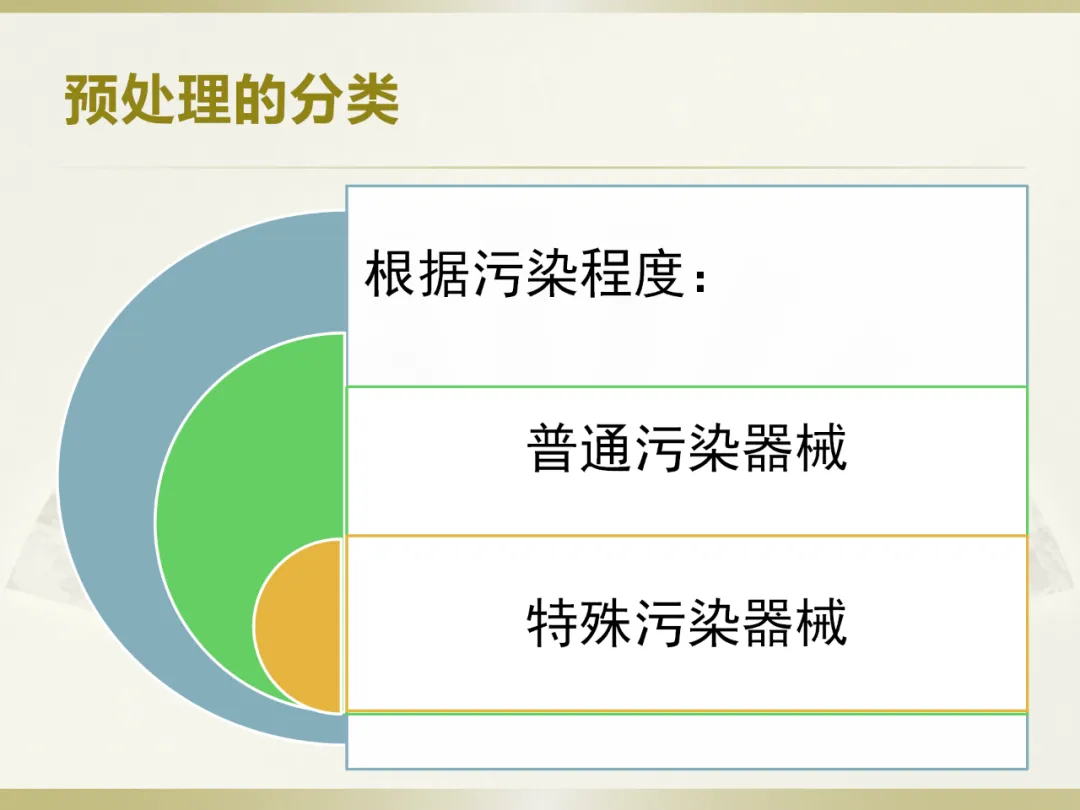 预处理的分类

根据污染程度：

普通污染器械

特殊污染器械